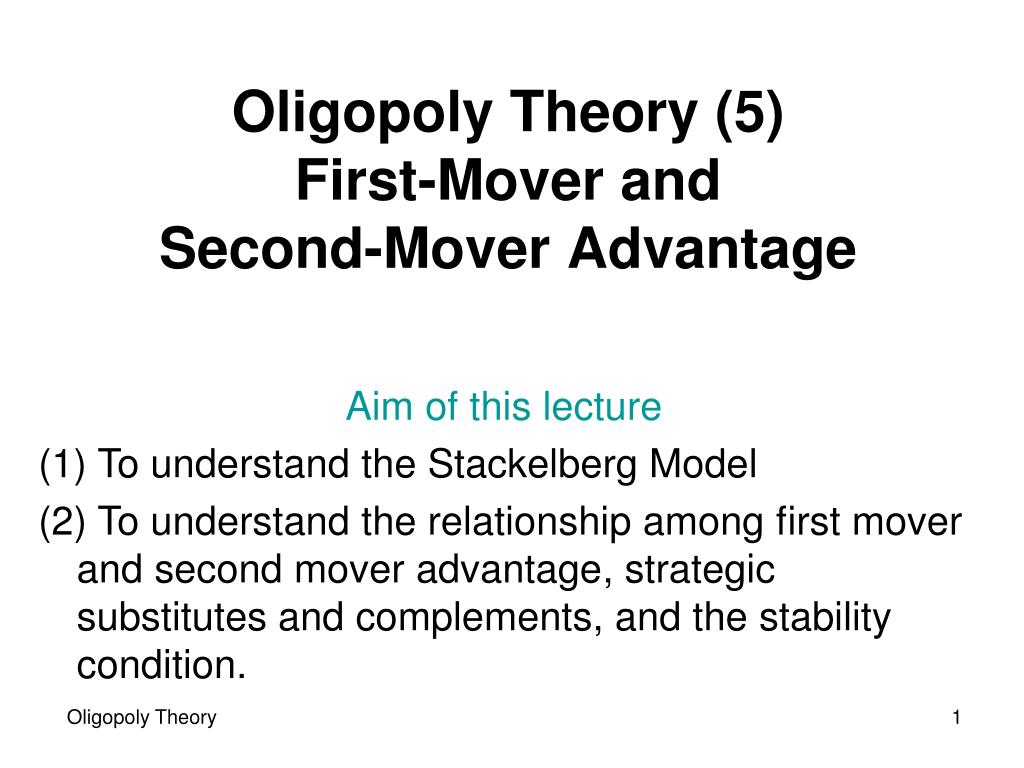 Oligopoly Theory (5)
First-Mover and
Second-Mover Advantage

Aim of this lecture

(1) To understand the Stackelberg Model

(2) To understand the relationship among first mover and second mover advantage, strategic substitutes and complements, and the stability condition.

Oligopoly Theory

1